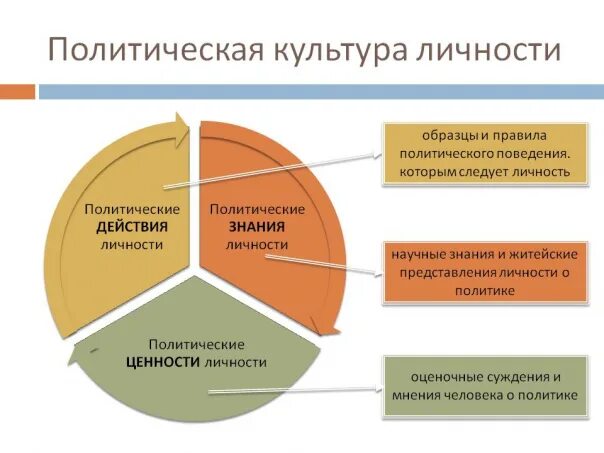 Политическая культура личности

Политические ДЕЙСТВИЯ личности

Политические ЗНАНИЯ личности

Политические ЦЕННОСТИ личности

образцы и правила политического поведения. которым следует личность

научные знания и житейские представления личности о политике

оценочные суждения и мнения человека о политике